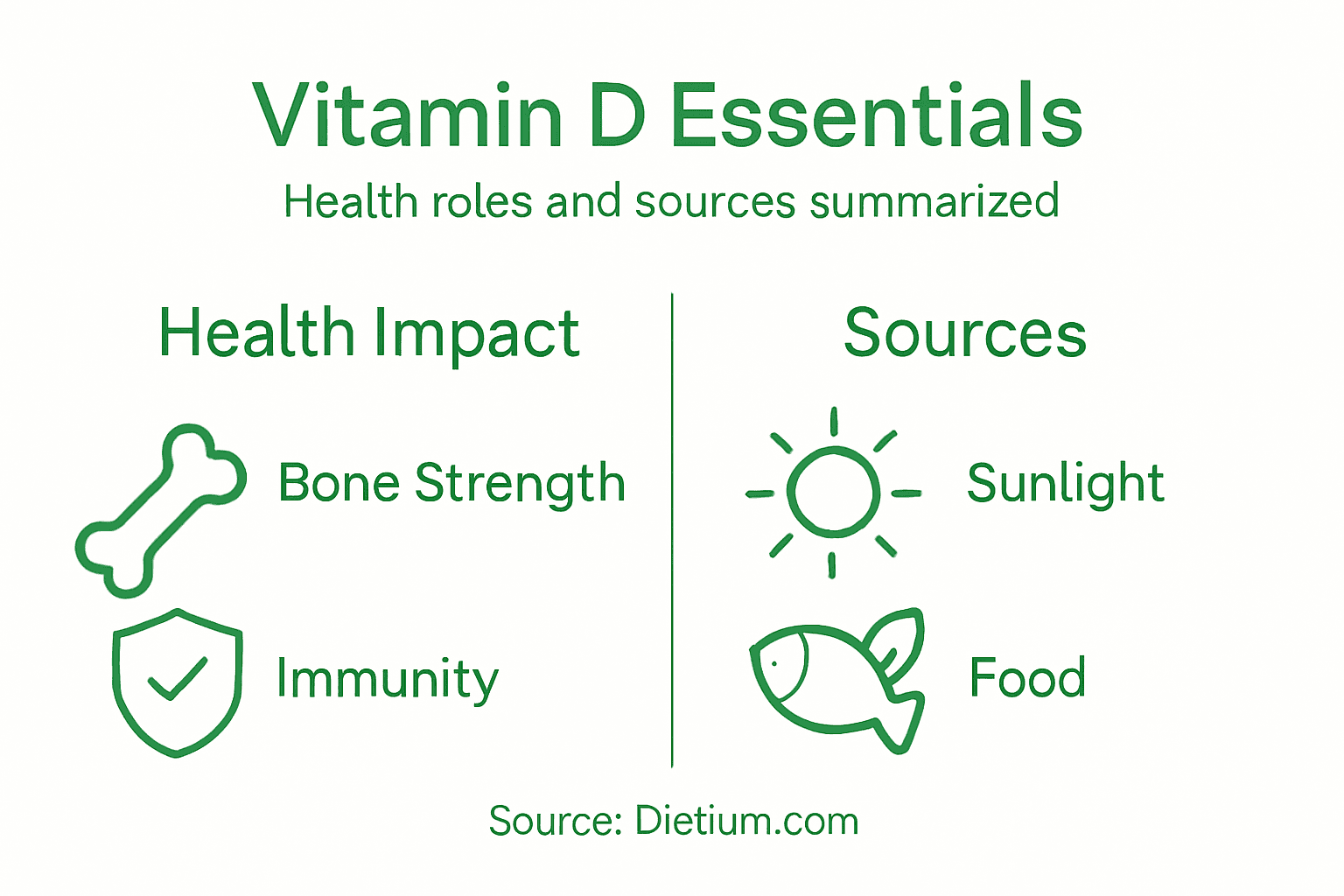 Vitamin D Essentials

Health roles and sources summarized

Health Impact

Bone Strength

Immunity

Sources

Sunlight

Food

Source: Dietium.com